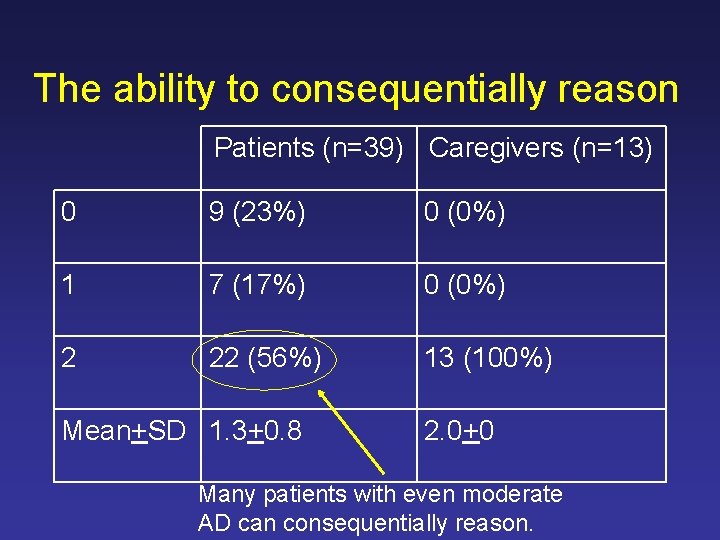 The ability to consequentially reason

| | Patients (n=39) | Caregivers (n=13) |
|---|---|---|
| 0 | 9 (23%) | 0 (0%) |
| 1 | 7 (17%) | 0 (0%) |
| 2 | 22 (56%) | 13 (100%) |
| Mean$\pm$SD | 1.3$\pm$0.8 | 2.0$\pm$0 |

Many patients with even moderate AD can consequentially reason.